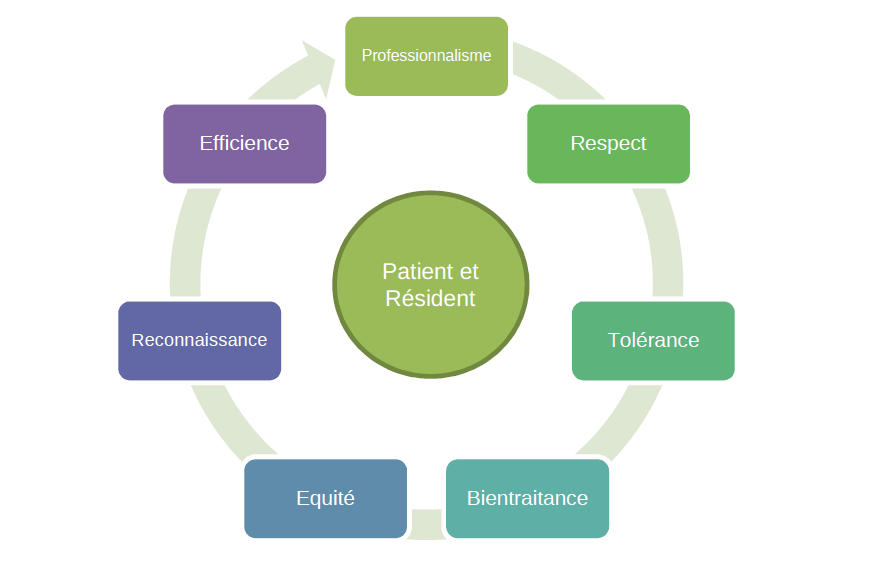 Professionnalisme

Respect

Tolérance

Bientraitance

Equité

Reconnaissance

Efficience

Patient et Résident